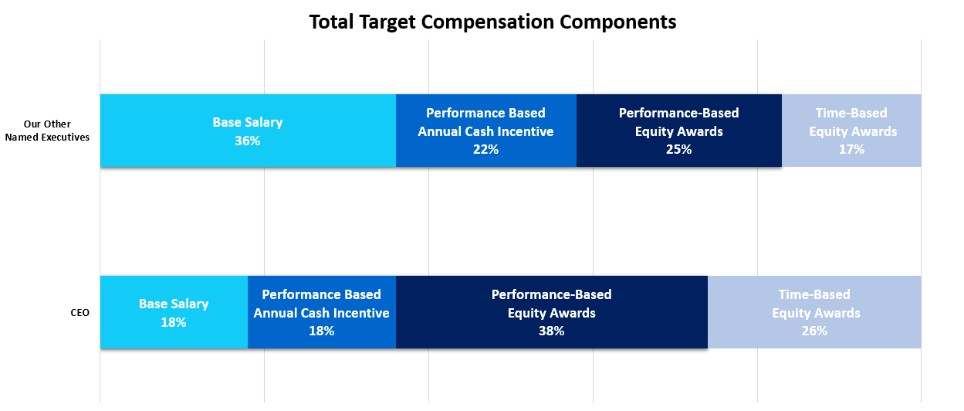 Total Target Compensation Components

Our Other Named Executives

Base Salary 36%

Performance Based Annual Cash Incentive 22%

Performance-Based Equity Awards 25%

Time-Based Equity Awards 17%

CEO

Base Salary 18%

Performance Based Annual Cash Incentive 18%

Performance-Based Equity Awards 38%

Time-Based Equity Awards 26%